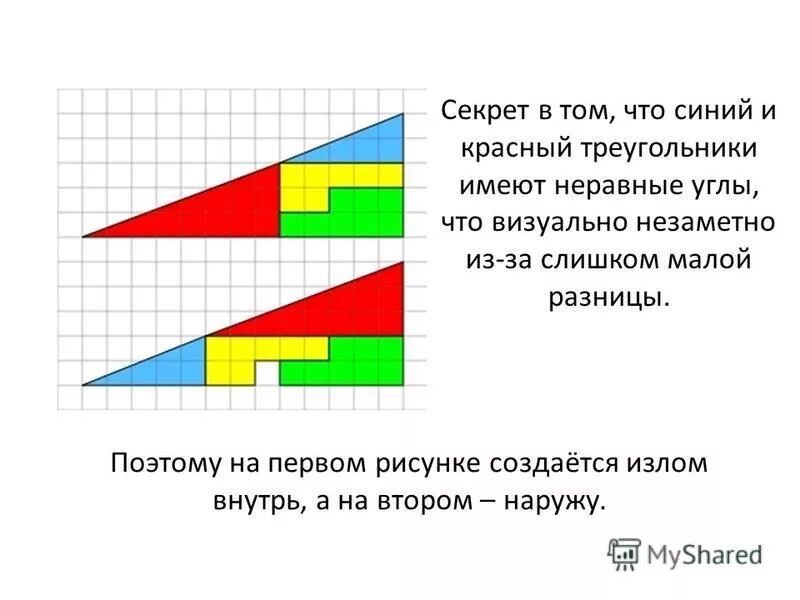 Секрет в том, что синий и красный треугольники имеют неравные углы, что визуально незаметно из-за слишком малой разницы.

Поэтому на первом рисунке создаётся излом внутрь, а на втором – наружу.

MyShared